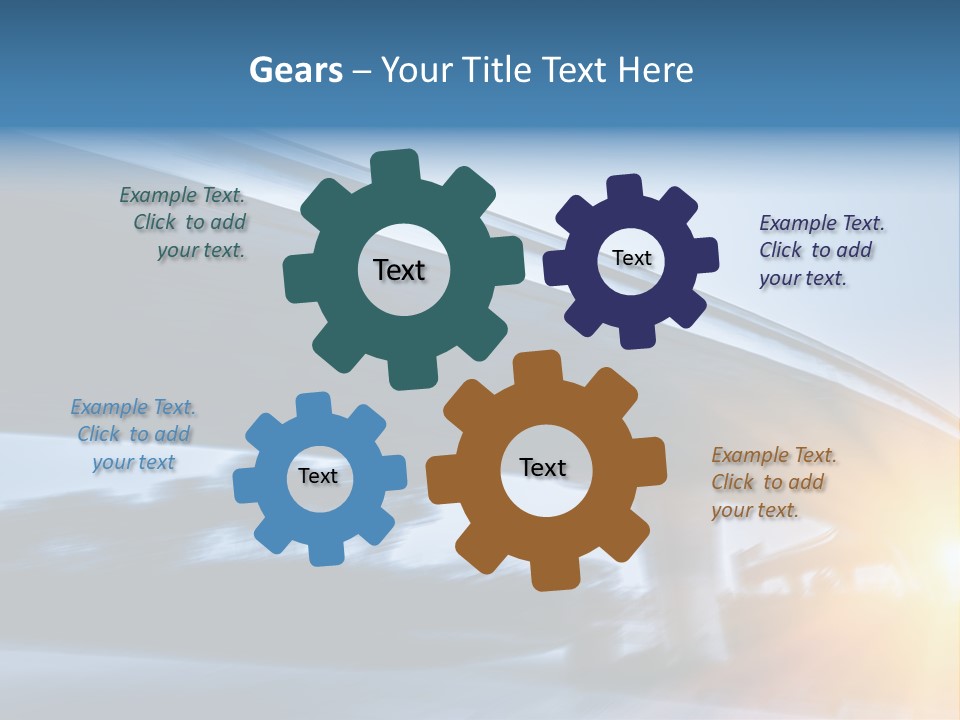 Gears – Your Title Text Here

Example Text. Click to add your text.

Text

Text

Example Text. Click to add your text.

Example Text. Click to add your text

Text

Text

Example Text. Click to add your text.